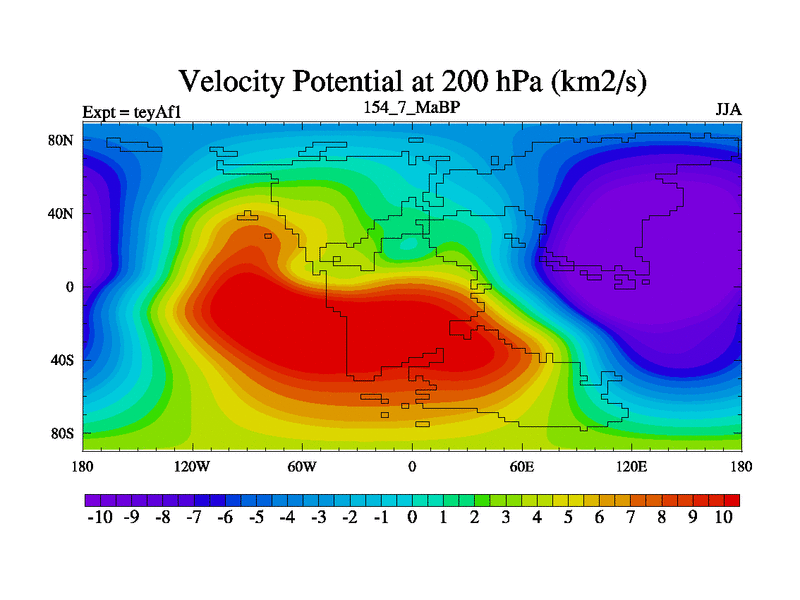 Velocity Potential at 200 hPa (km2/s)

Expt = teyAf1

154_7_MaBP

JJA

80N
40N
0
40S
80S

180
120W
60W
0
60E
120E
180

-10 -9 -8 -7 -6 -5 -4 -3 -2 -1 0 1 2 3 4 5 6 7 8 9 10